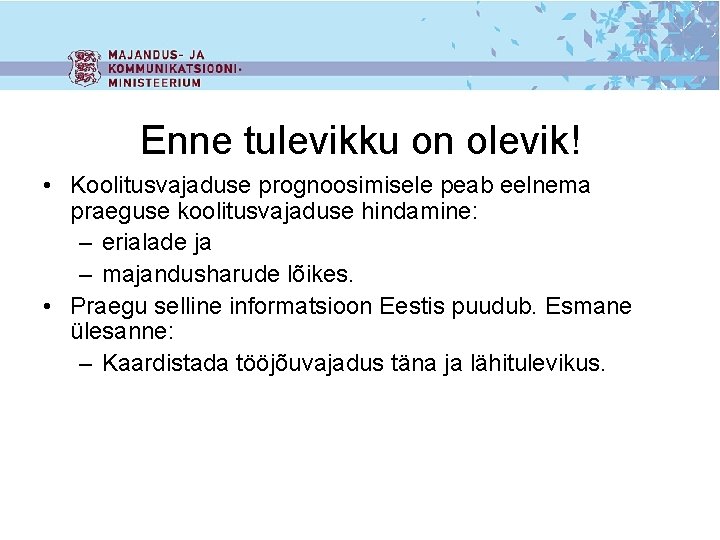 MAJANDUS- JA
KOMMUNIKATSIOONI-
MINISTEERIUM

Enne tulevikku on olevik!

• Koolitusvajaduse prognoosimisele peab eelnema praeguse koolitusvajaduse hindamine:
– erialade ja
– majandusharude lõikes.
• Praegu selline informatsioon Eestis puudub. Esmane ülesanne:
– Kaardistada tööjõuvajadus täna ja lähitulevikus.